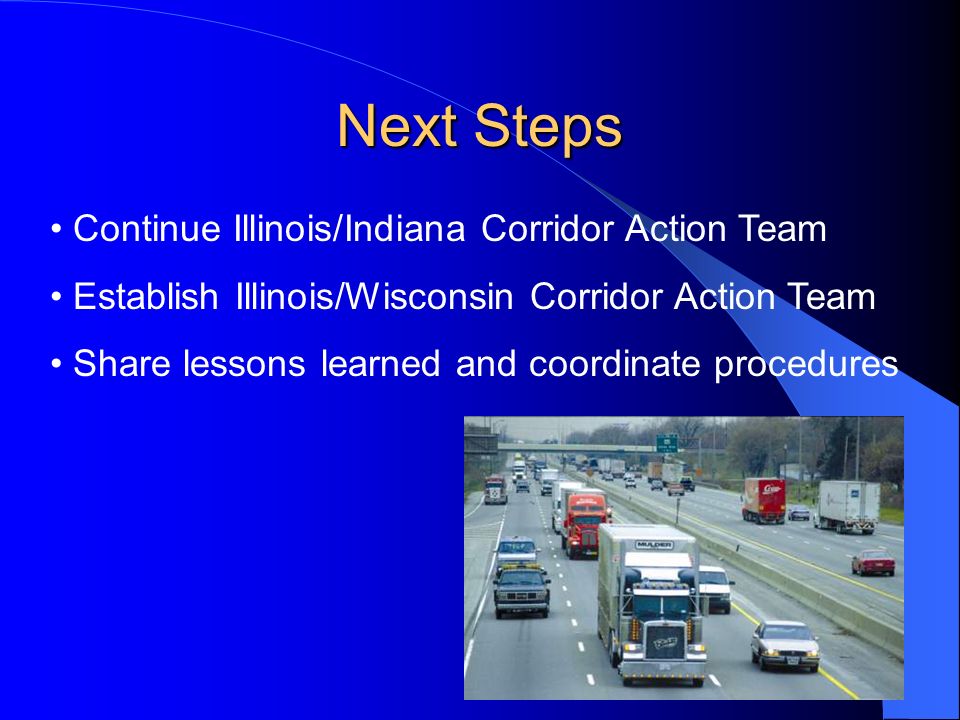 Next Steps

• Continue Illinois/Indiana Corridor Action Team

• Establish Illinois/Wisconsin Corridor Action Team

• Share lessons learned and coordinate procedures

MULDER